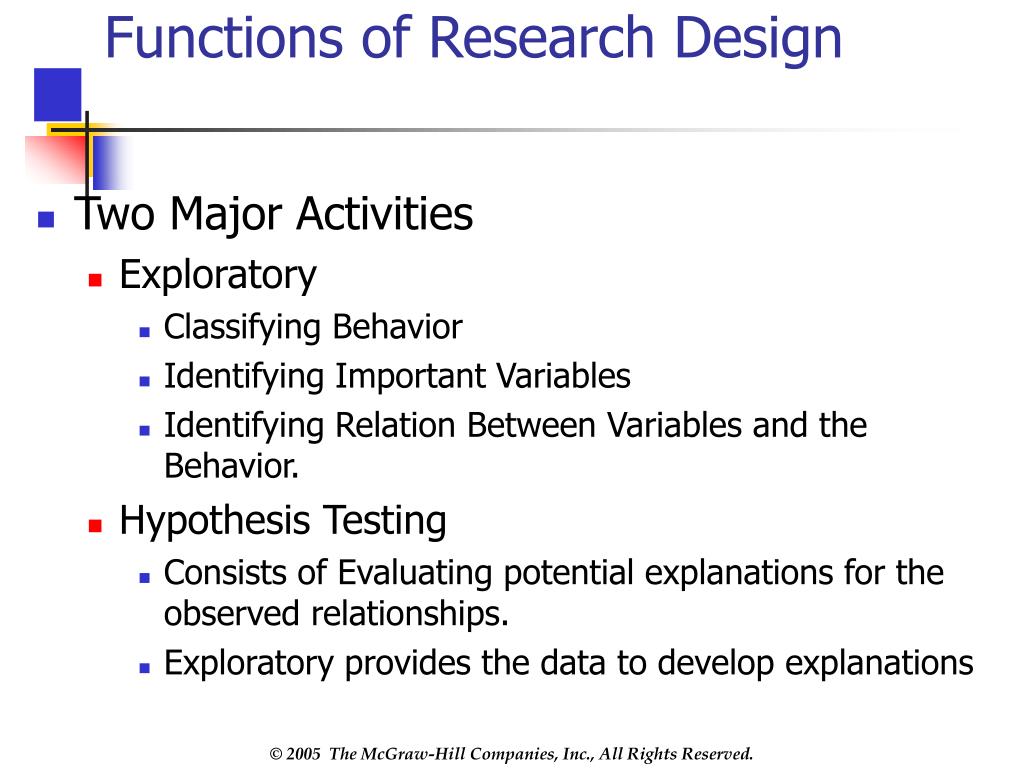 Functions of Research Design

- Two Major Activities
  - Exploratory
    - Classifying Behavior
    - Identifying Important Variables
    - Identifying Relation Between Variables and the Behavior.
  - Hypothesis Testing
    - Consists of Evaluating potential explanations for the observed relationships.
    - Exploratory provides the data to develop explanations

© 2005 The McGraw-Hill Companies, Inc., All Rights Reserved.